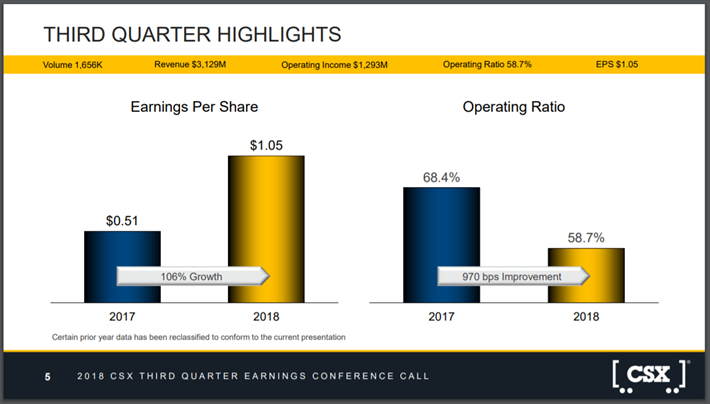 THIRD QUARTER HIGHLIGHTS

Volume 1,656K Revenue $3,129M Operating Income $1,293M Operating Ratio 58.7% EPS $1.05

Earnings Per Share

$0.51

$1.05

106% Growth

2017 2018

Operating Ratio

68.4%

58.7%

970 bps Improvement

2017 2018

Certain prior year data has been reclassified to conform to the current presentation

5 2018 CSX THIRD QUARTER EARNINGS CONFERENCE CALL

CSX